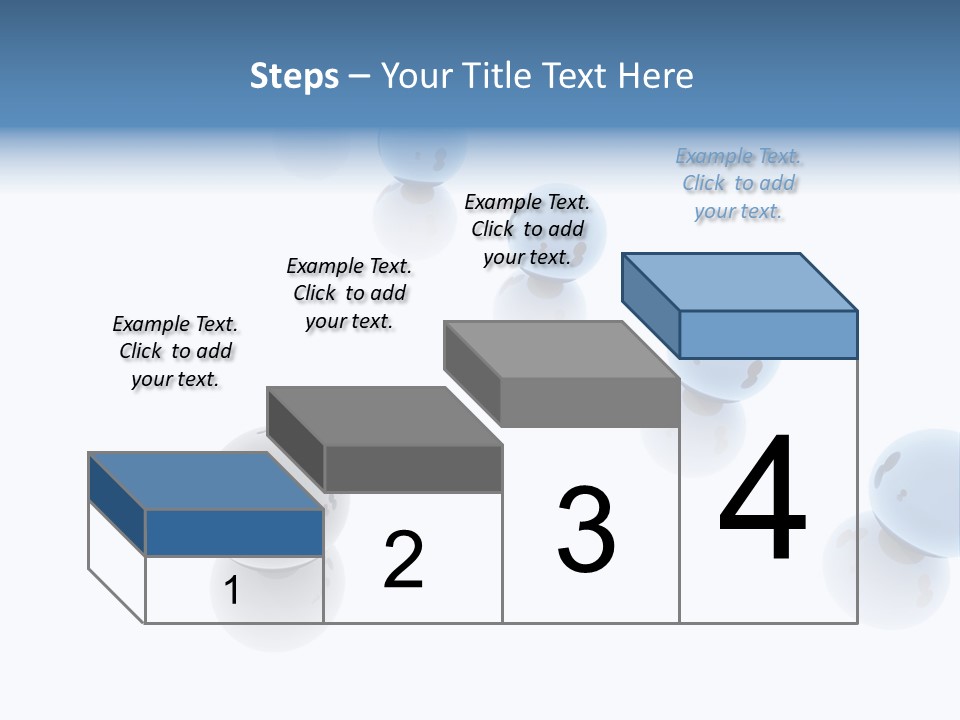 Steps – Your Title Text Here

Example Text. Click to add your text.

Example Text. Click to add your text.

Example Text. Click to add your text.

Example Text. Click to add your text.

1

2

3

4